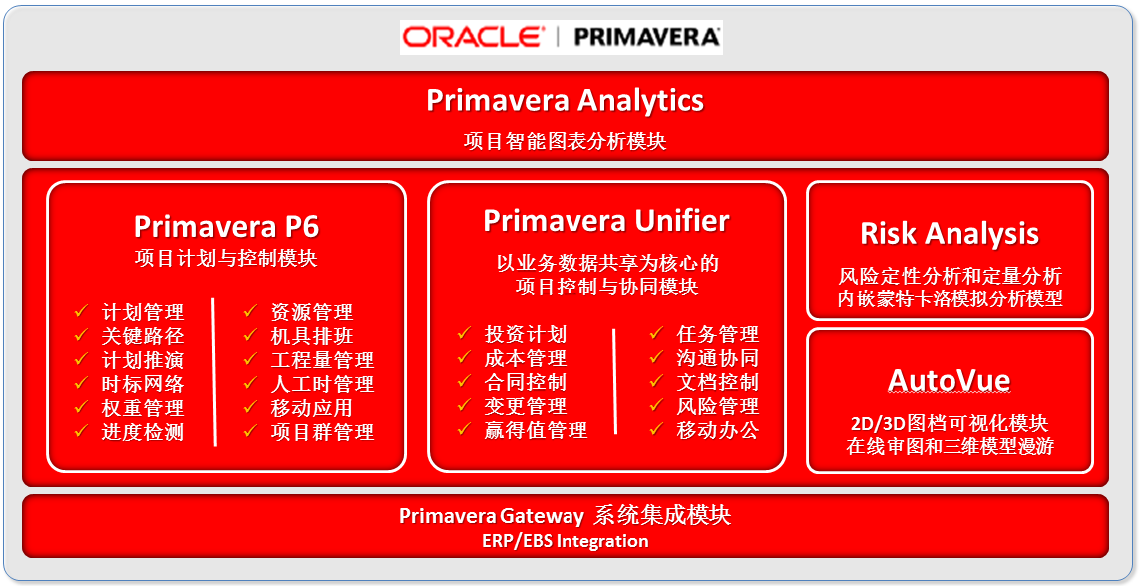 ORACLE | PRIMAVERA

Primavera Analytics
项目智能图表分析模块

Primavera P6
项目计划与控制模块

✓ 计划管理
✓ 关键路径
✓ 计划推演
✓ 时标网络
✓ 权重管理
✓ 进度检测

✓ 资源管理
✓ 机具排班
✓ 工程量管理
✓ 人工时管理
✓ 移动应用
✓ 项目群管理

Primavera Unifier
以业务数据共享为核心的
项目控制与协同模块

✓ 投资计划
✓ 成本管理
✓ 合同控制
✓ 变更管理
✓ 赢得值管理

✓ 任务管理
✓ 沟通协同
✓ 文档控制
✓ 风险管理
✓ 移动办公

Risk Analysis
风险定性分析和定量分析
内嵌蒙特卡洛模拟分析模型

AutoVue
2D/3D图档可视化模块
在线审图和三维模型漫游

Primavera Gateway 系统集成模块
ERP/EBS Integration